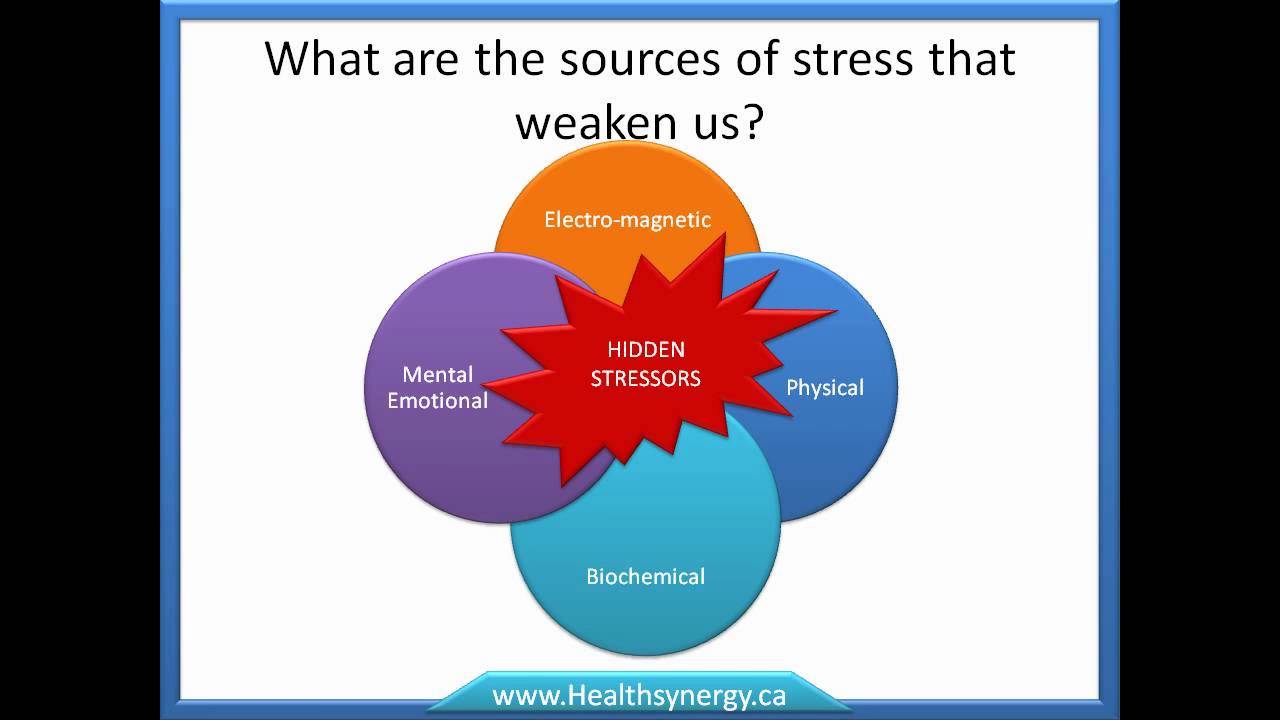 What are the sources of stress that weaken us?

Electro-magnetic

Mental Emotional

HIDDEN STRESSORS

Physical

Biochemical

www.Healthsynergy.ca